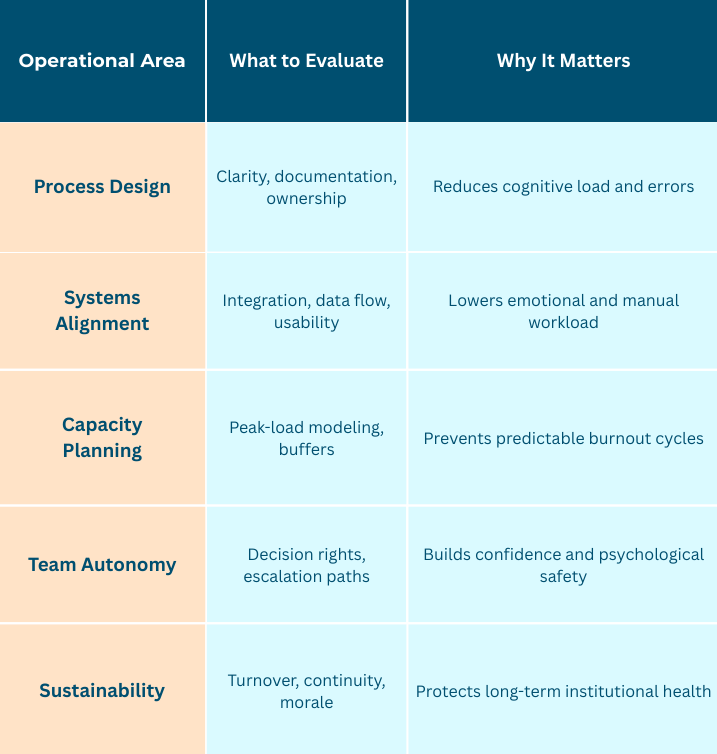 | Operational Area | What to Evaluate | Why It Matters |
|---|---|---|
| Process Design | Clarity, documentation, ownership | Reduces cognitive load and errors |
| Systems Alignment | Integration, data flow, usability | Lowers emotional and manual workload |
| Capacity Planning | Peak-load modeling, buffers | Prevents predictable burnout cycles |
| Team Autonomy | Decision rights, escalation paths | Builds confidence and psychological safety |
| Sustainability | Turnover, continuity, morale | Protects long-term institutional health |